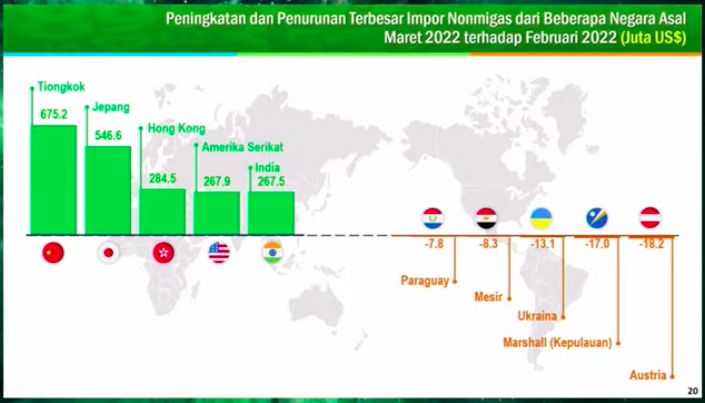 Peningkatan dan Penurunan Terbesar Impor Nonmigas dari Beberapa Negara Asal Maret 2022 terhadap Februari 2022 (Juta US$)

Tiongkok
675.2

Jepang
546.6

Hong Kong
284.5

Amerika Serikat
267.9

India
267.5

-7.8
Paraguay

-8.3
Mesir

-13.1
Ukraina

-17.0
Marshall (Kepulauan)

-18.2
Austria

20